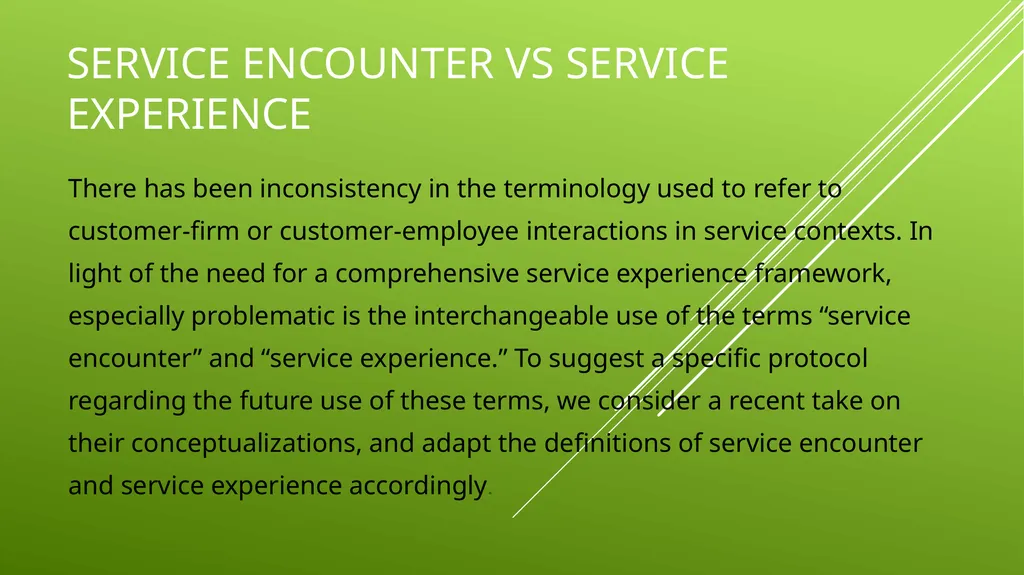 SERVICE ENCOUNTER VS SERVICE EXPERIENCE

There has been inconsistency in the terminology used to refer to customer-firm or customer-employee interactions in service contexts. In light of the need for a comprehensive service experience framework, especially problematic is the interchangeable use of the terms “service encounter” and “service experience.” To suggest a specific protocol regarding the future use of these terms, we consider a recent take on their conceptualizations, and adapt the definitions of service encounter and service experience accordingly.